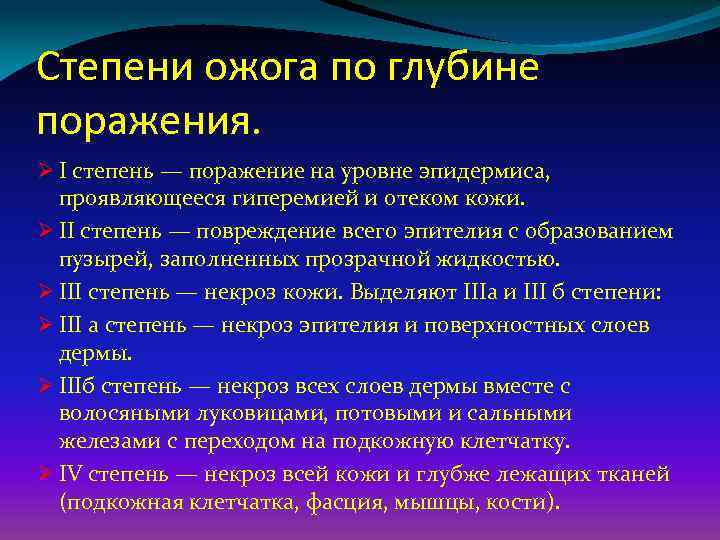 Степени ожога по глубине поражения.

➢ I степень — поражение на уровне эпидермиса, проявляющееся гиперемией и отеком кожи.

➢ II степень — повреждение всего эпителия с образованием пузырей, заполненных прозрачной жидкостью.

➢ III степень — некроз кожи. Выделяют IIIа и III б степени:

➢ III а степень — некроз эпителия и поверхностных слоев дермы.

➢ IIIб степень — некроз всех слоев дермы вместе с волосяными луковицами, потовыми и сальными железами с переходом на подкожную клетчатку.

➢ IV степень — некроз всей кожи и глубже лежащих тканей (подкожная клетчатка, фасция, мышцы, кости).